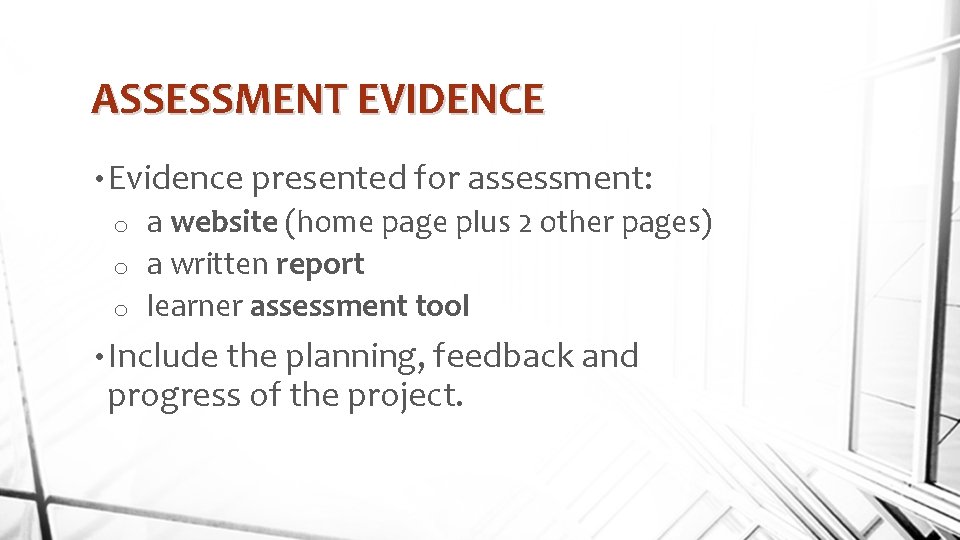 ASSESSMENT EVIDENCE

• Evidence presented for assessment:
o a website (home page plus 2 other pages)
o a written report
o learner assessment tool

• Include the planning, feedback and progress of the project.